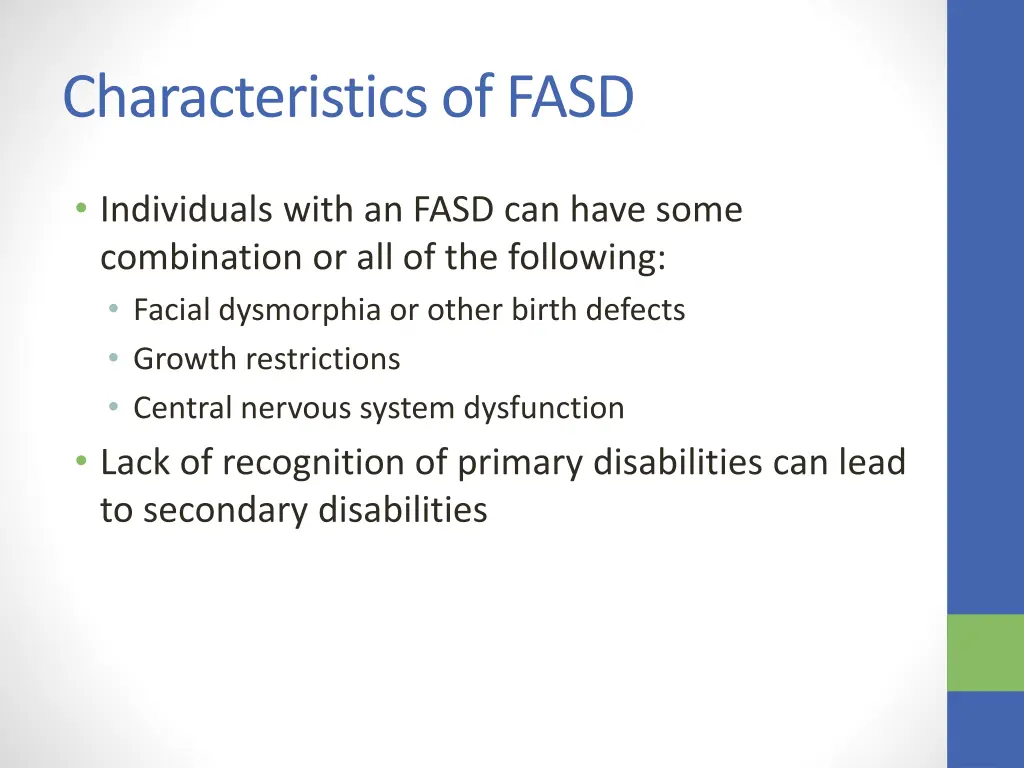 Characteristics of FASD

• Individuals with an FASD can have some combination or all of the following:
  • Facial dysmorphia or other birth defects
  • Growth restrictions
  • Central nervous system dysfunction
• Lack of recognition of primary disabilities can lead to secondary disabilities